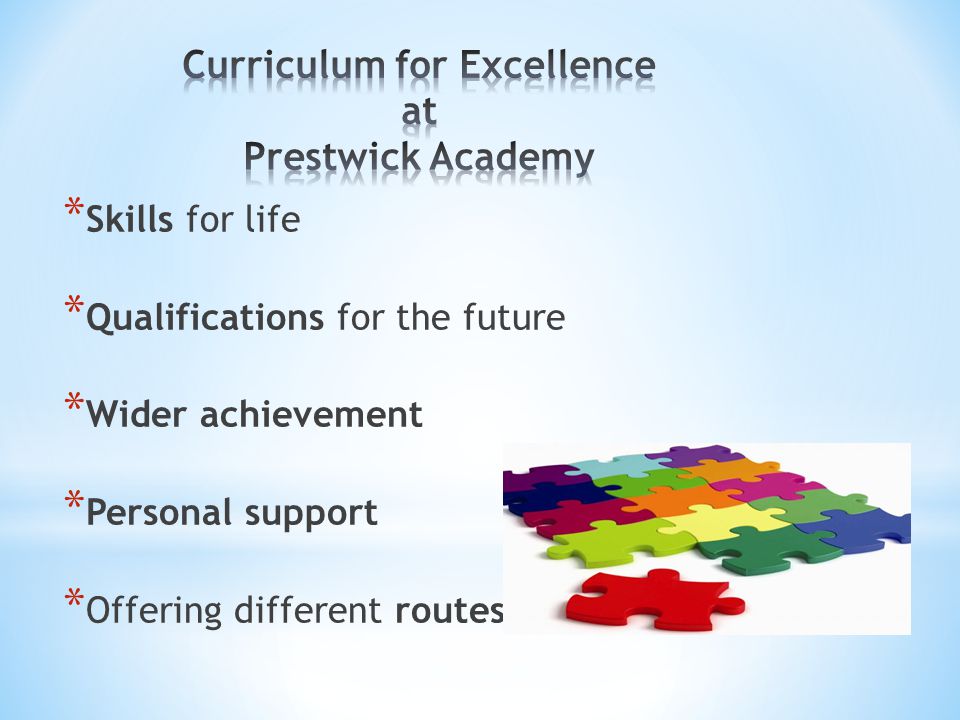 Curriculum for Excellence
at
Prestwick Academy

*Skills for life

*Qualifications for the future

*Wider achievement

*Personal support

*Offering different routes